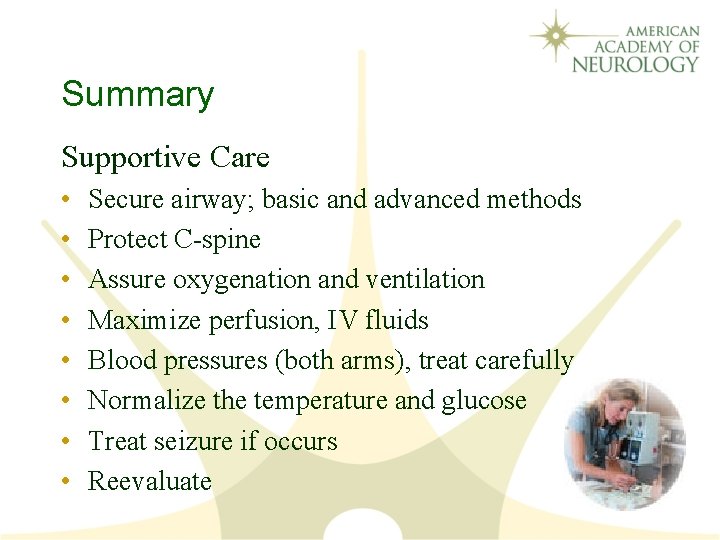 AMERICAN ACADEMY OF NEUROLOGY

Summary

Supportive Care

• Secure airway; basic and advanced methods
• Protect C-spine
• Assure oxygenation and ventilation
• Maximize perfusion, IV fluids
• Blood pressures (both arms), treat carefully
• Normalize the temperature and glucose
• Treat seizure if occurs
• Reevaluate